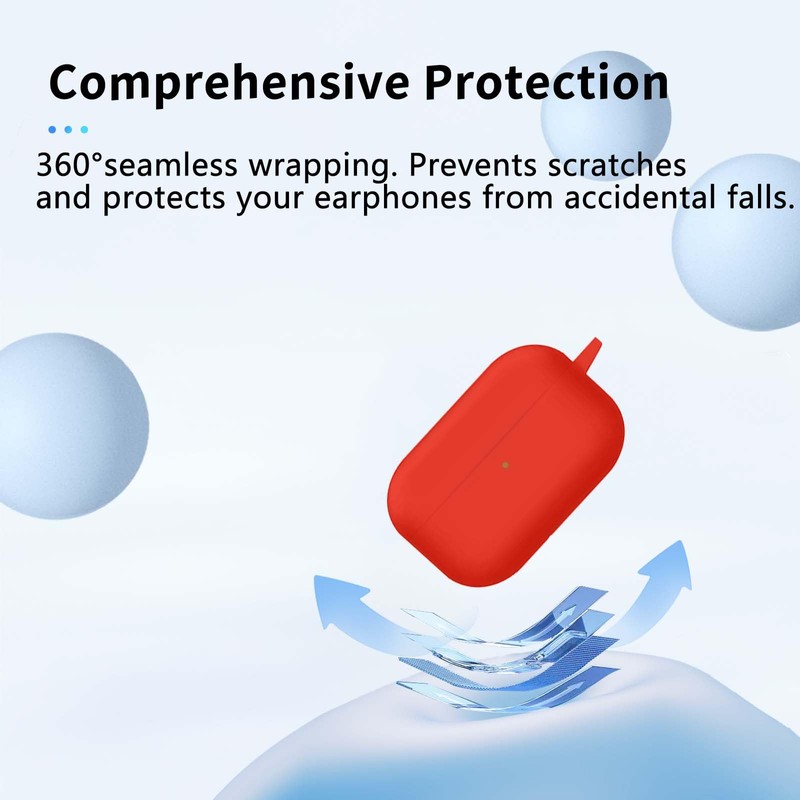 Comprehensive Protection

360°seamless wrapping. Prevents scratches and protects your earphones from accidental falls.